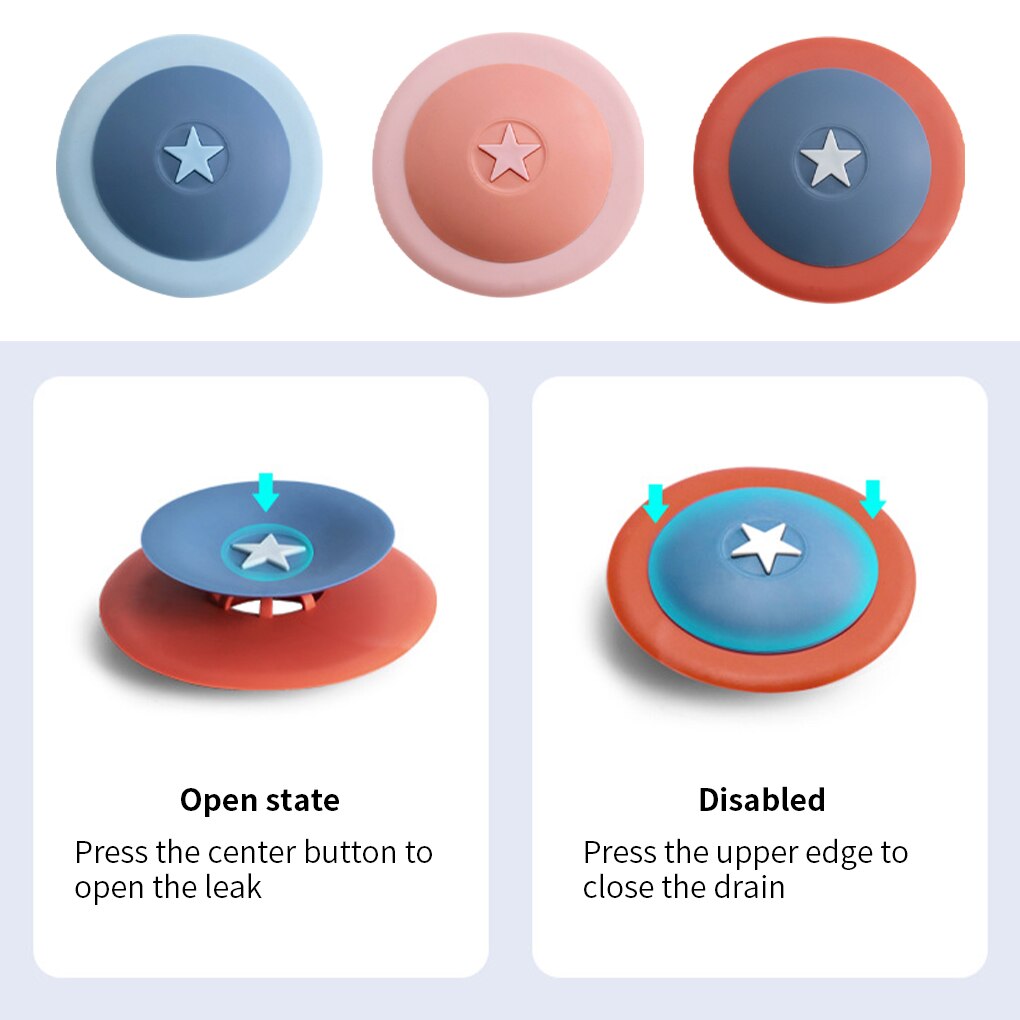 Open state

Press the center button to open the leak

Disabled

Press the upper edge to close the drain